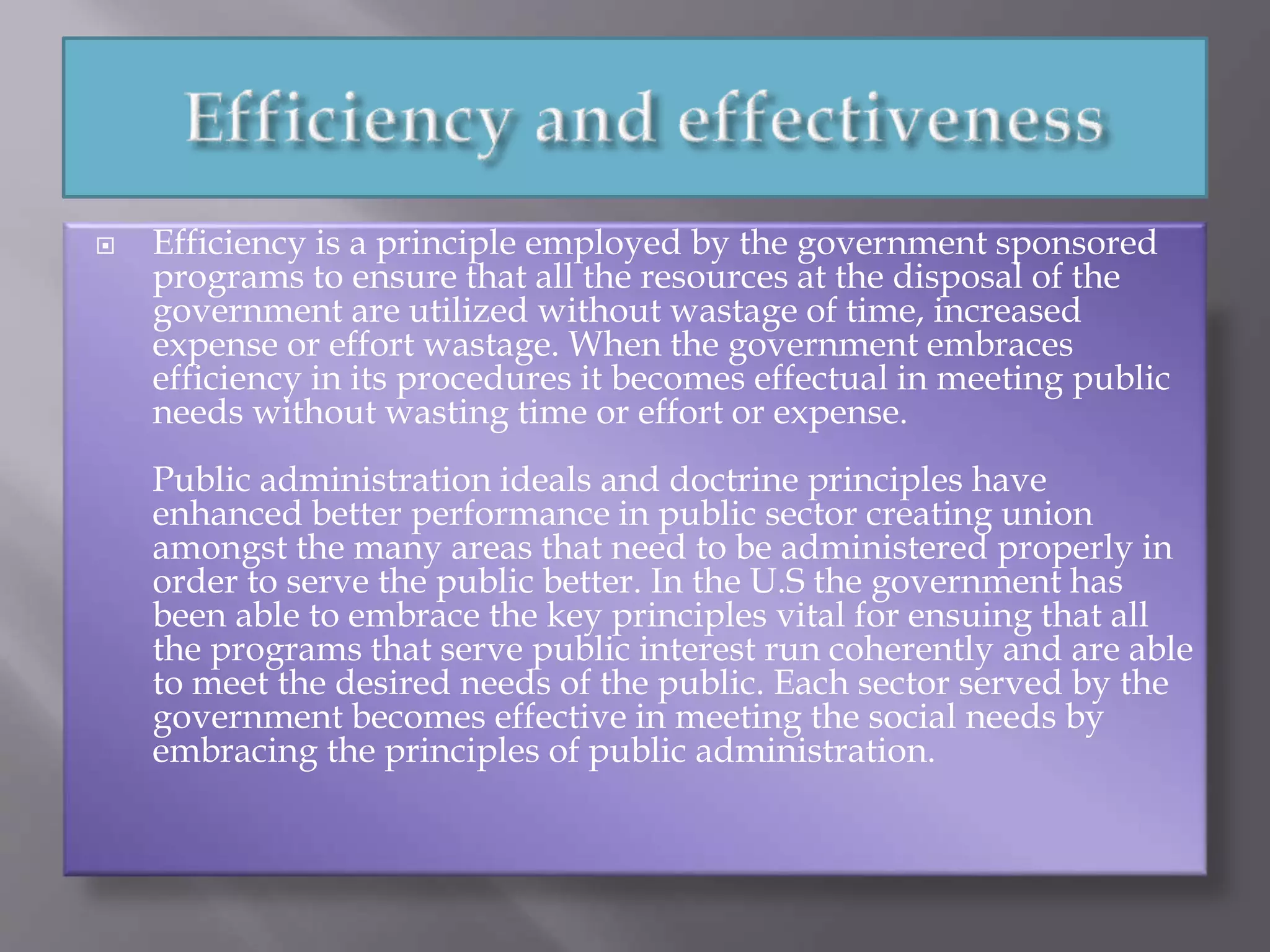 Efficiency and effectiveness

Efficiency is a principle employed by the government sponsored programs to ensure that all the resources at the disposal of the government are utilized without wastage of time, increased expense or effort wastage. When the government embraces efficiency in its procedures it becomes effectual in meeting public needs without wasting time or effort or expense.

Public administration ideals and doctrine principles have enhanced better performance in public sector creating union amongst the many areas that need to be administered properly in order to serve the public better. In the U.S the government has been able to embrace the key principles vital for ensuing that all the programs that serve public interest run coherently and are able to meet the desired needs of the public. Each sector served by the government becomes effective in meeting the social needs by embracing the principles of public administration.